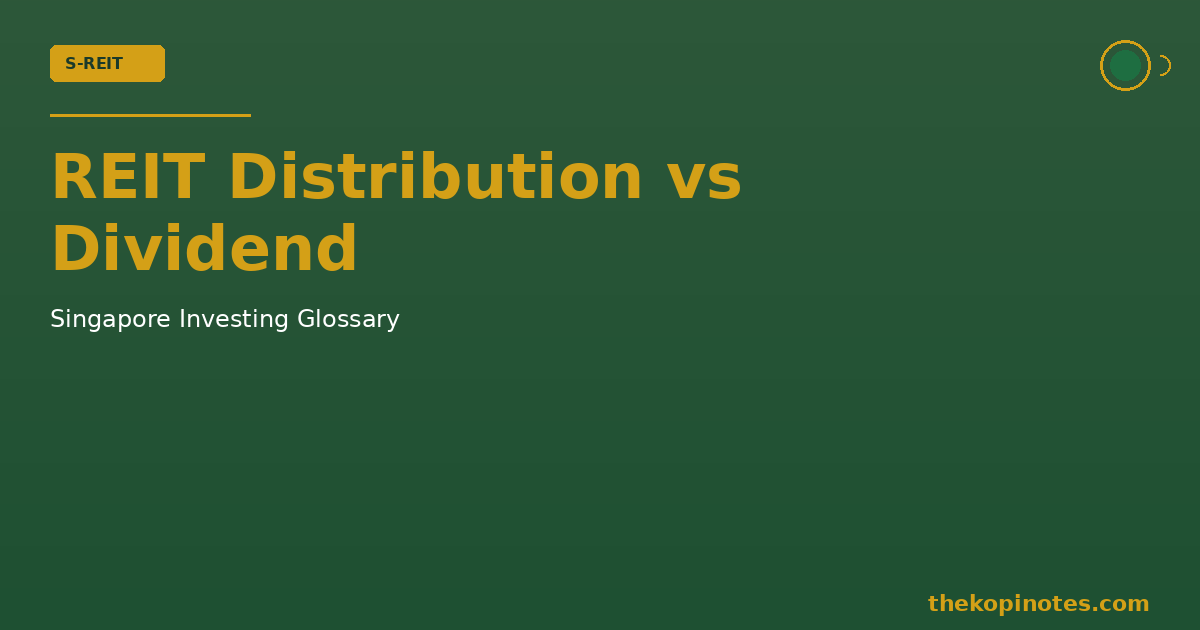 S-REIT

REIT Distribution vs Dividend

Singapore Investing Glossary

thekopinotes.com